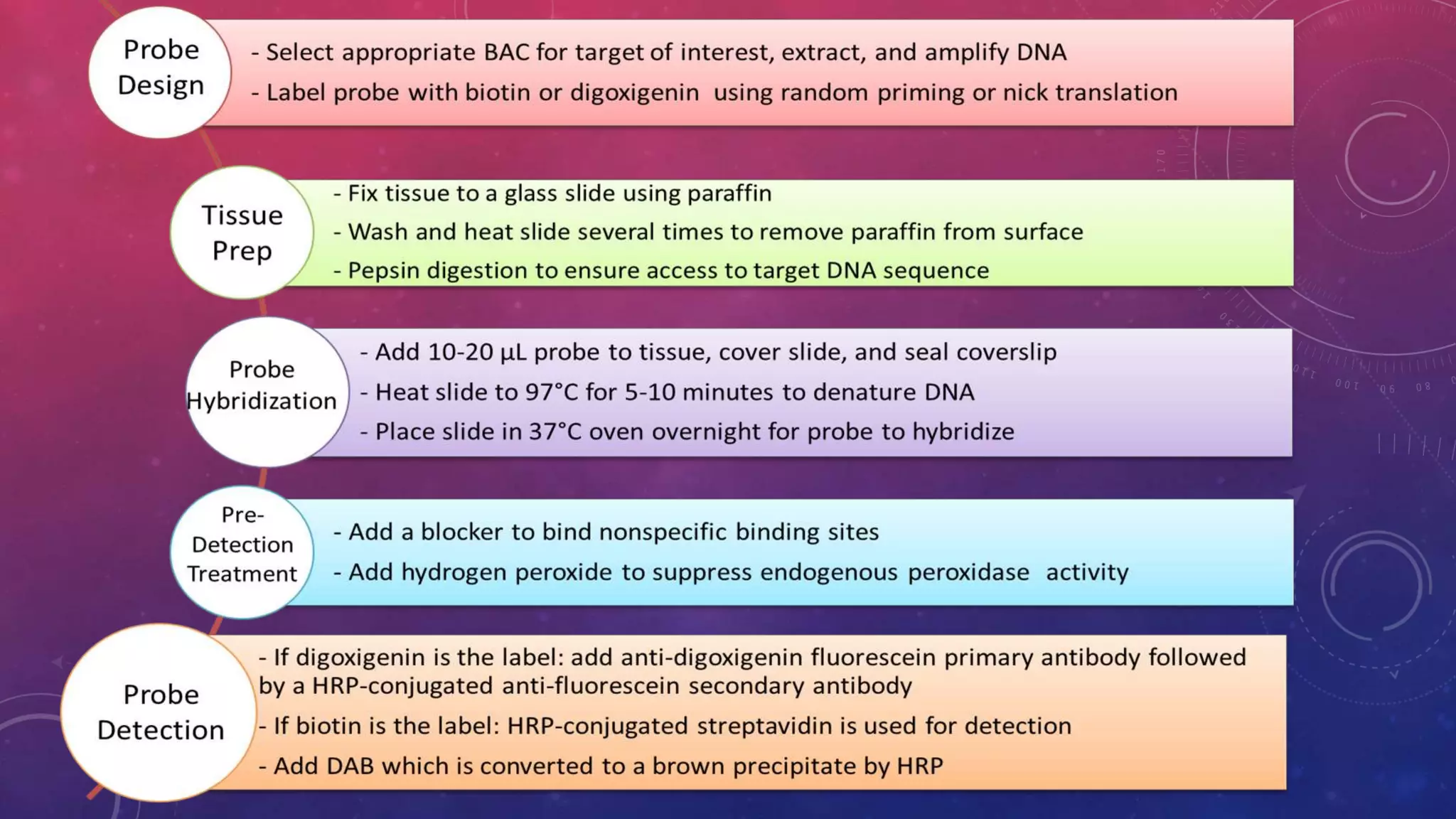 Probe Design

- Select appropriate BAC for target of interest, extract, and amplify DNA
- Label probe with biotin or digoxigenin using random priming or nick translation

Tissue Prep

- Fix tissue to a glass slide using paraffin
- Wash and heat slide several times to remove paraffin from surface
- Pepsin digestion to ensure access to target DNA sequence

Probe Hybridization

- Add 10-20 µL probe to tissue, cover slide, and seal coverslip
- Heat slide to 97°C for 5-10 minutes to denature DNA
- Place slide in 37°C oven overnight for probe to hybridize

Pre-Detection Treatment

- Add a blocker to bind nonspecific binding sites
- Add hydrogen peroxide to suppress endogenous peroxidase activity

Probe Detection

- If digoxigenin is the label: add anti-digoxigenin fluorescein primary antibody followed by a HRP-conjugated anti-fluorescein secondary antibody
- If biotin is the label: HRP-conjugated streptavidin is used for detection
- Add DAB which is converted to a brown precipitate by HRP